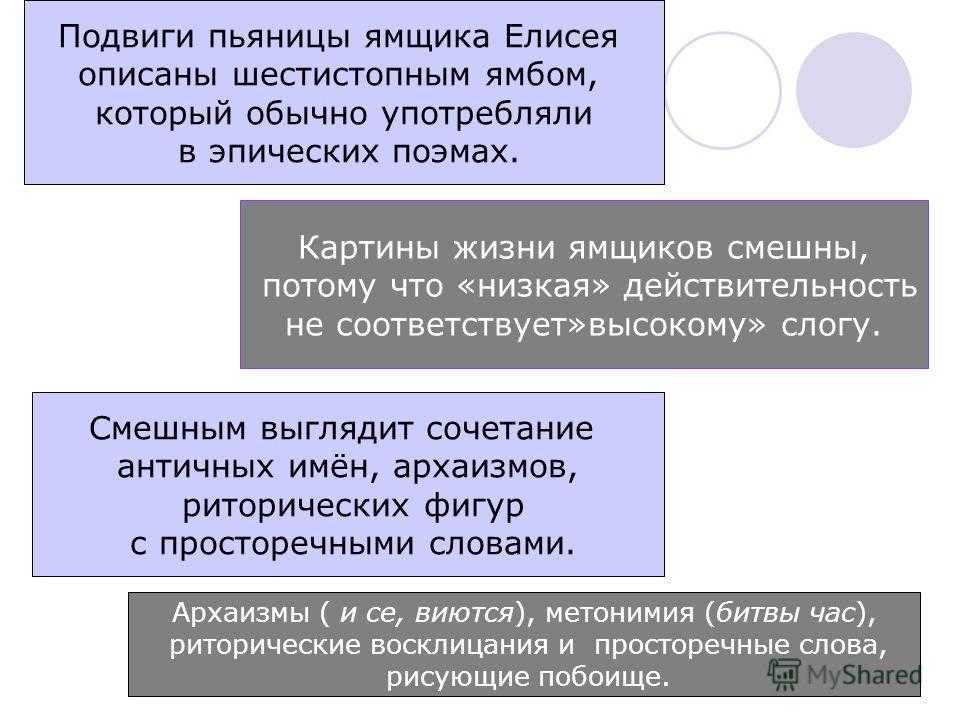 Подвиги пьяницы ямщика Елисея описаны шестистопным ямбом, который обычно употребляли в эпических поэмах.

Картины жизни ямщиков смешны, потому что «низкая» действительность не соответствует»высокому» слогу.

Смешным выглядит сочетание античных имён, архаизмов, риторических фигур с просторечными словами.

Архаизмы ( и се, виются), метонимия (битвы час), риторические восклицания и просторечные слова, рисующие побоище.

MyShared